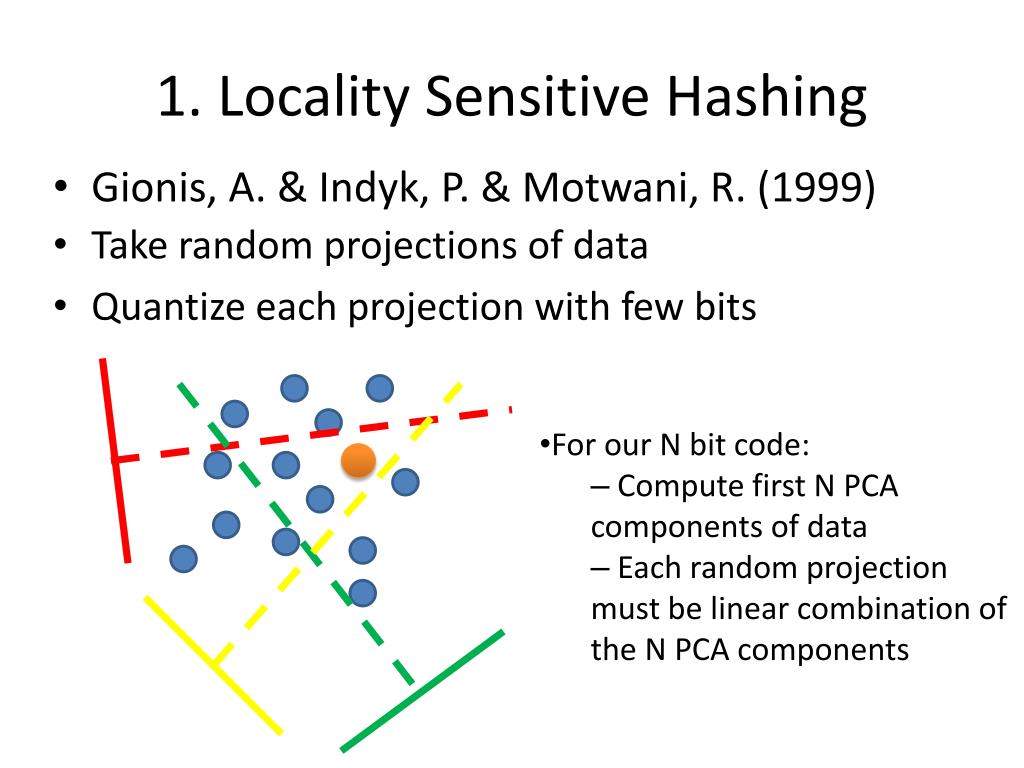 1. Locality Sensitive Hashing

• Gionis, A. & Indyk, P. & Motwani, R. (1999)
• Take random projections of data
• Quantize each projection with few bits

•For our N bit code:
– Compute first N PCA components of data
– Each random projection must be linear combination of the N PCA components